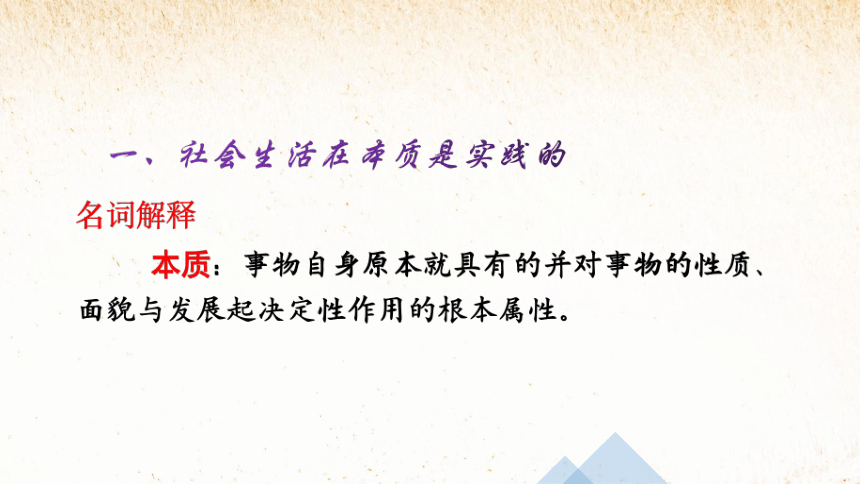 一、社会生活在本质是实践的

名词解释

本质：事物自身原本就具有的并对事物的性质、面貌与发展起决定性作用的根本属性。